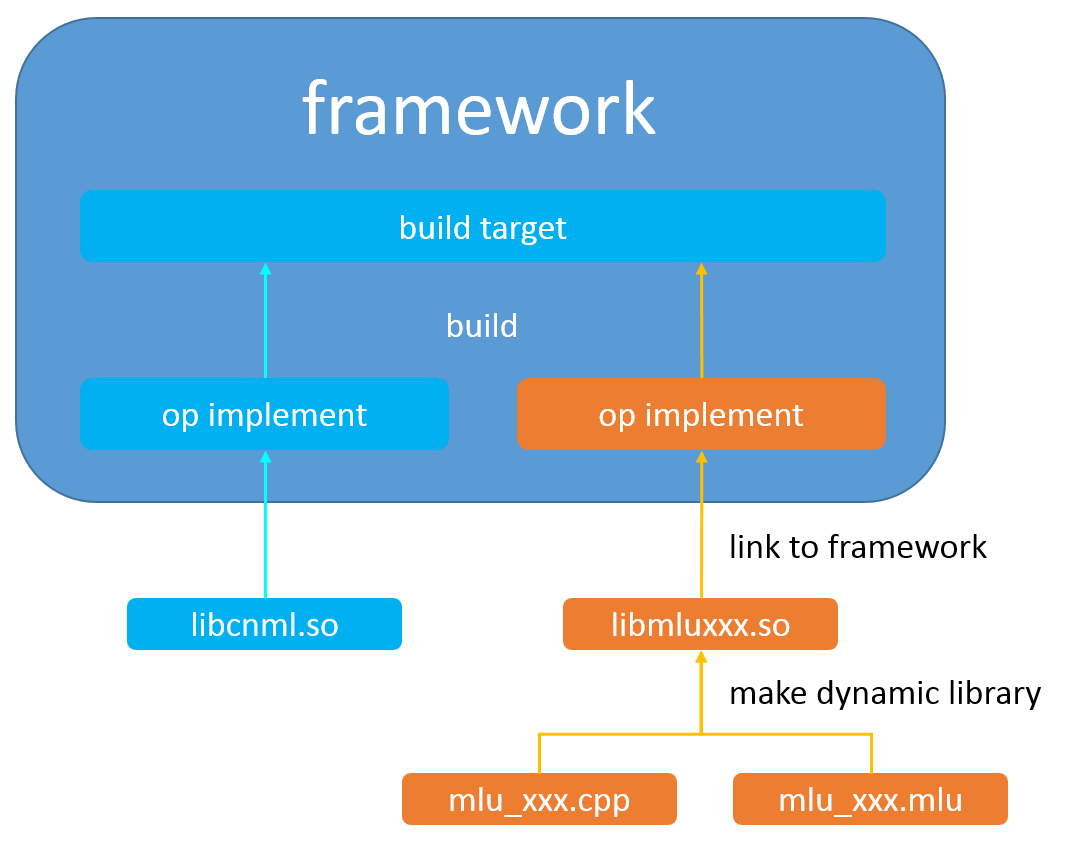 framework

build target

build

op implement

op implement

link to framework

libcnml.so

libmluxxx.so

make dynamic library

mlu_xxx.cpp

mlu_xxx.mlu